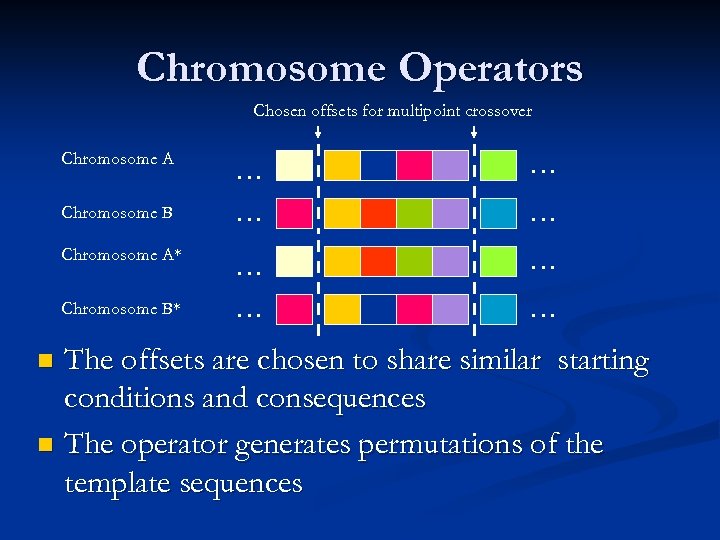 Chromosome Operators

Chosen offsets for multipoint crossover

Chromosome A … …

Chromosome B … …

Chromosome A* … …

Chromosome B* … …

The offsets are chosen to share similar starting conditions and consequences

The operator generates permutations of the template sequences